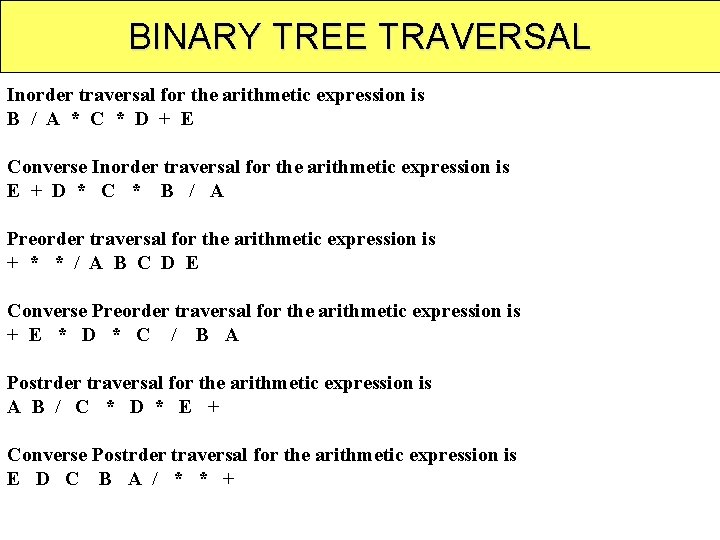 BINARY TREE TRAVERSAL

Inorder traversal for the arithmetic expression is
B / A * C * D + E

Converse Inorder traversal for the arithmetic expression is
E + D * C * B / A

Preorder traversal for the arithmetic expression is
+ * * / A B C D E

Converse Preorder traversal for the arithmetic expression is
+ E * D * C / B A

Postrder traversal for the arithmetic expression is
A B / C * D * E +

Converse Postrder traversal for the arithmetic expression is
E D C B A / * * +